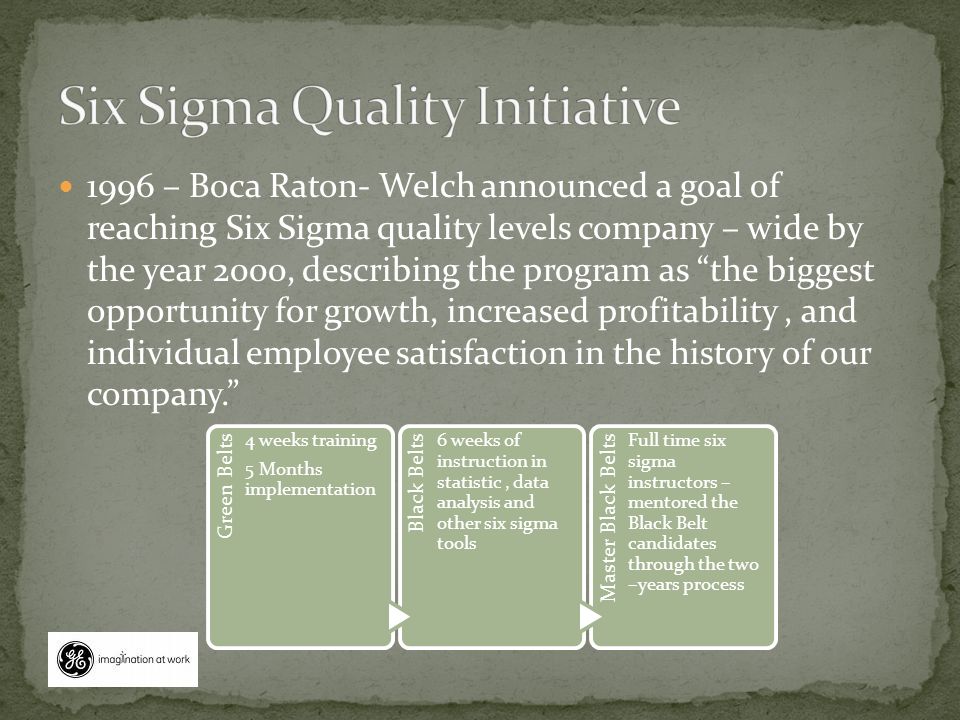 Six Sigma Quality Initiative

1996 – Boca Raton- Welch announced a goal of reaching Six Sigma quality levels company – wide by the year 2000, describing the program as “the biggest opportunity for growth, increased profitability , and individual employee satisfaction in the history of our company.”

Green Belts

4 weeks training

5 Months implementation

Black Belts

6 weeks of instruction in statistic , data analysis and other six sigma tools

Master Black Belts

Full time six sigma instructors – mentored the Black Belt candidates through the two –years process

GE imagination at work